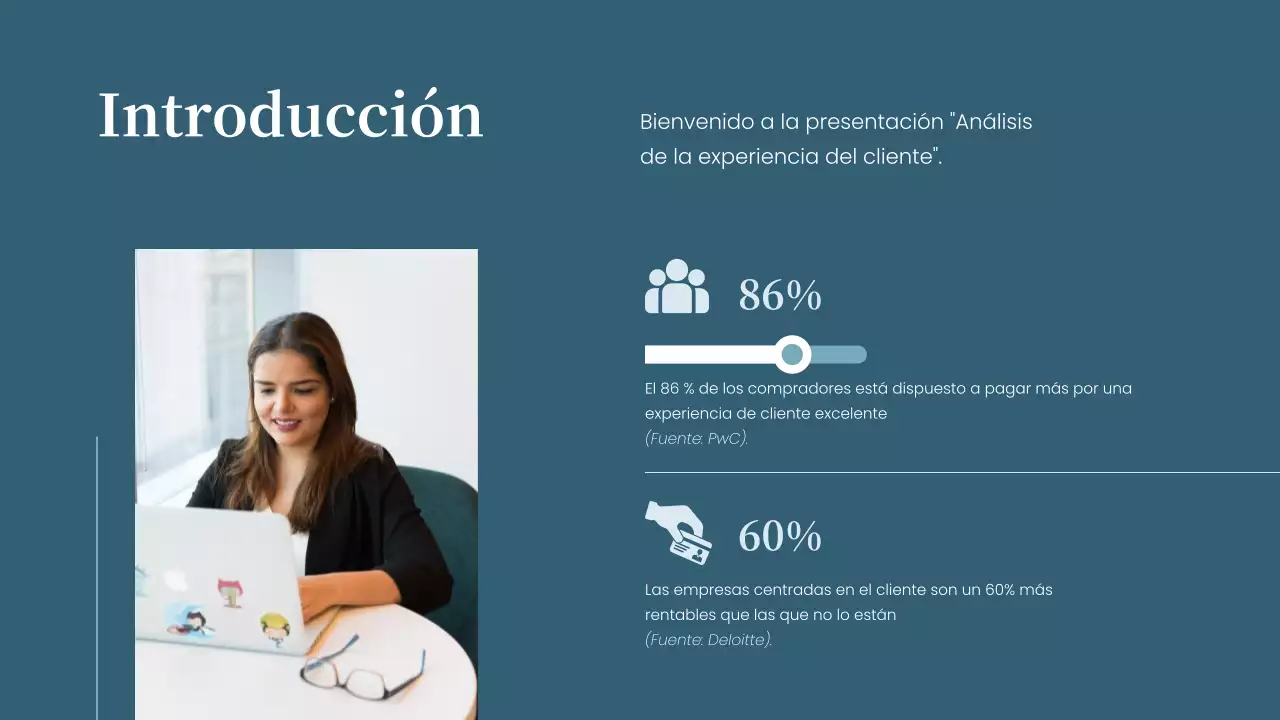 Introducción

Bienvenido a la presentación "Análisis de la experiencia del cliente".

86%

El 86 % de los compradores está dispuesto a pagar más por una experiencia de cliente excelente
(Fuente: PwC).

60%

Las empresas centradas en el cliente son un 60% más rentables que las que no lo están
(Fuente: Deloitte).